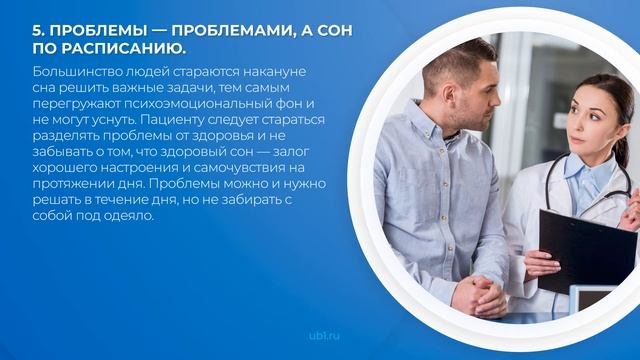 5. ПРОБЛЕМЫ — ПРОБЛЕМАМИ, А СОН ПО РАСПИСАНИЮ.

Большинство людей стараются накануне сна решить важные задачи, тем самым перегружают психоэмоциональный фон и не могут уснуть. Пациенту следует стараться разделять проблемы от здоровья и не забывать о том, что здоровый сон — залог хорошего настроения и самочувствия на протяжении дня. Проблемы можно и нужно решать в течение дня, но не забирать с собой под одеяло.

ub1.ru